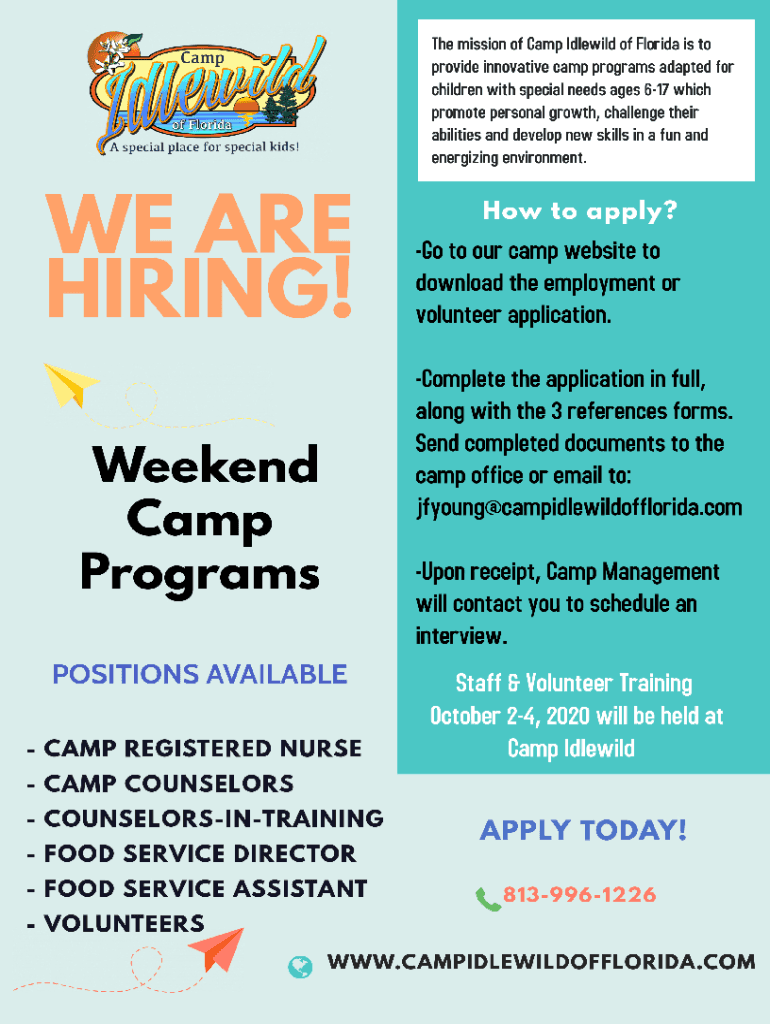 Camp
Idlewild
of Florida
A special place for special kids!

WE ARE HIRING!

Weekend Camp Programs

POSITIONS AVAILABLE

- CAMP REGISTERED NURSE
- CAMP COUNSELORS
- COUNSELORS-IN-TRAINING
- FOOD SERVICE DIRECTOR
- FOOD SERVICE ASSISTANT
- VOLUNTEERS

The mission of Camp Idlewild of Florida is to provide innovative camp programs adapted for children with special needs ages 6-17 which promote personal growth, challenge their abilities and develop new skills in a fun and energizing environment.

How to apply?

-Go to our camp website to download the employment or volunteer application.

-Complete the application in full, along with the 3 references forms. Send completed documents to the camp office or email to: jfyoung@campidlewildofflorida.com

-Upon receipt, Camp Management will contact you to schedule an interview.

Staff & Volunteer Training October 2-4, 2020 will be held at Camp Idlewild

APPLY TODAY!

813-996-1226

WWW.CAMPIDLEWILDOFFLORIDA.COM